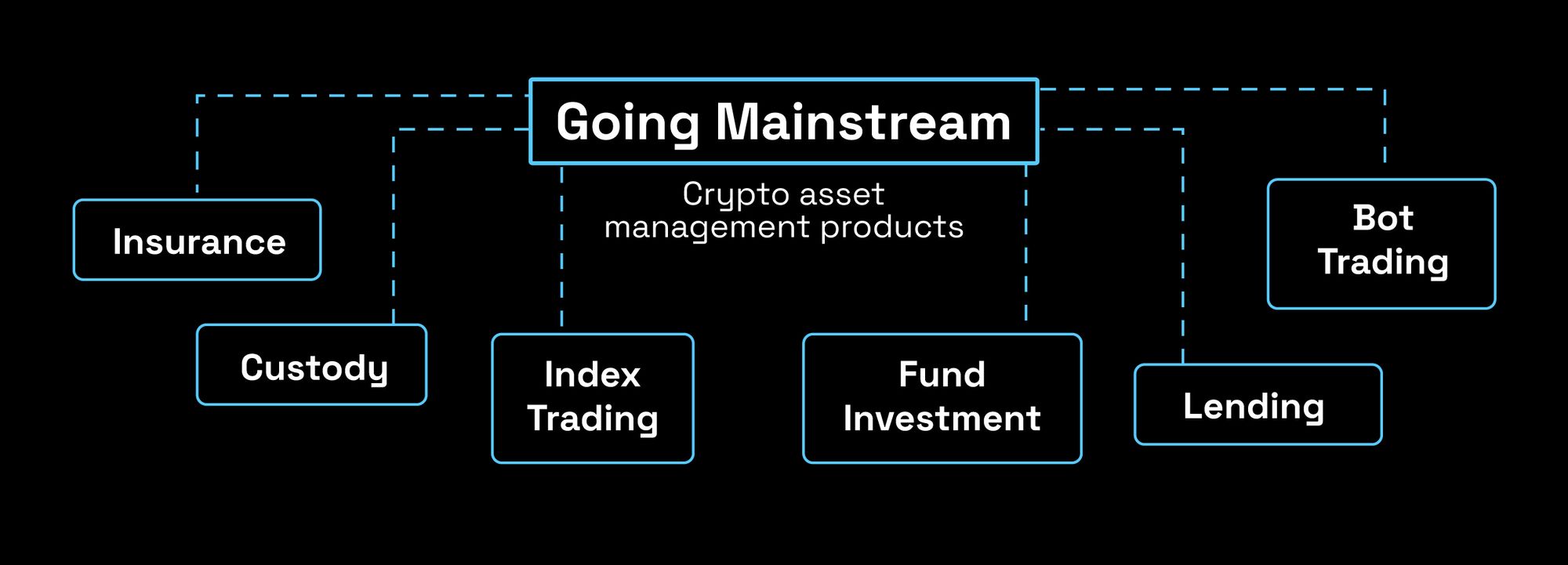 Going Mainstream

Crypto asset management products

Insurance

Custody

Index Trading

Fund Investment

Lending

Bot Trading